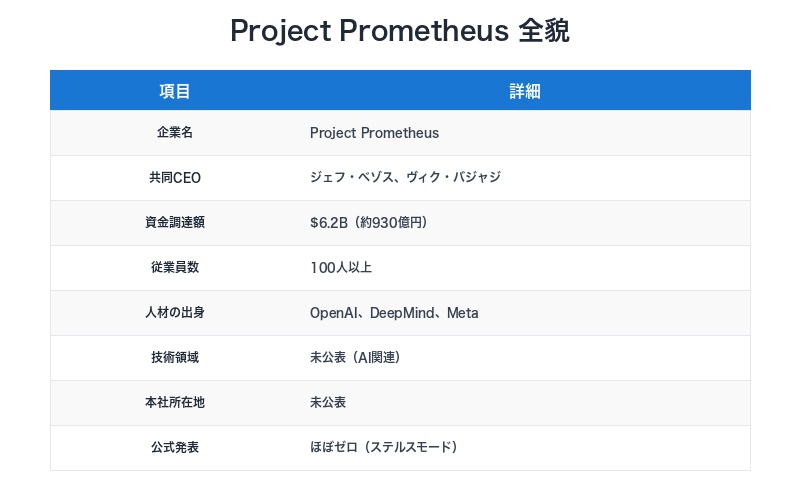 Project Prometheus 全貌

| 項目 | 詳細 |
|---|---|
| 企業名 | Project Prometheus |
| 共同CEO | ジェフ・ベゾス、ヴィク・バジャジ |
| 資金調達額 | $6.2B（約930億円） |
| 従業員数 | 100人以上 |
| 人材の出身 | OpenAI、DeepMind、Meta |
| 技術領域 | 未公表（AI関連） |
| 本社所在地 | 未公表 |
| 公式発表 | ほぼゼロ（ステルスモード） |